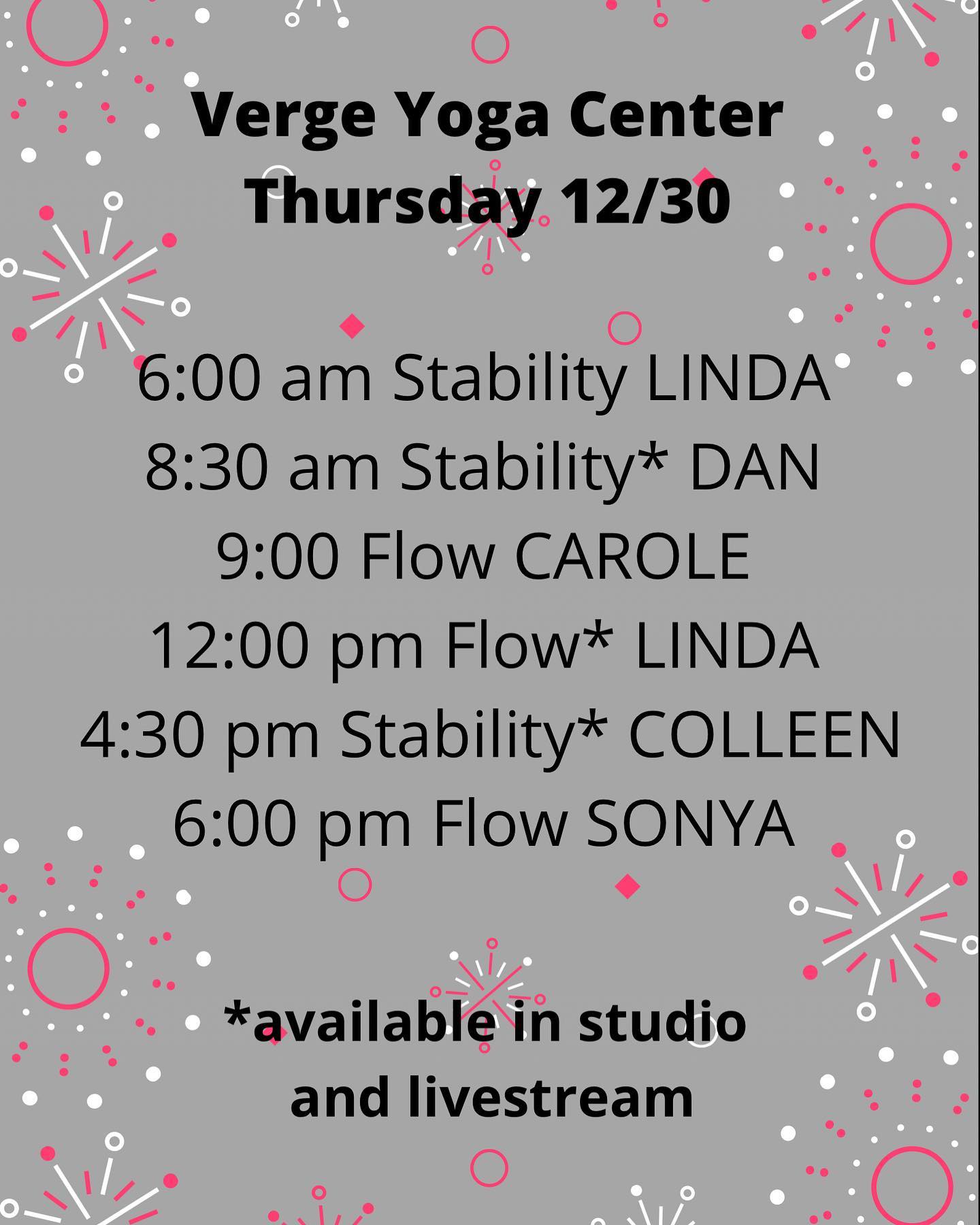 Verge Yoga Center
Thursday 12/30

6:00 am Stability LINDA
8:30 am Stability* DAN
9:00 Flow CAROLE
12:00 pm Flow* LINDA
4:30 pm Stability* COLLEEN
6:00 pm Flow SONYA

*available in studio and livestream